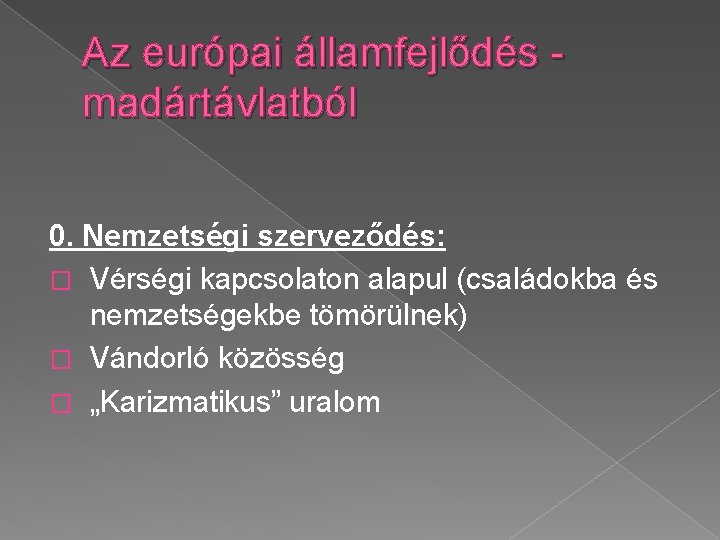 Az európai államfejlődés - madártávlatból

0. Nemzetségi szerveződés:
 Vérségi kapcsolaton alapul (családokba és nemzetségekbe tömörülnek)
 Vándorló közösség
 „Karizmatikus” uralom